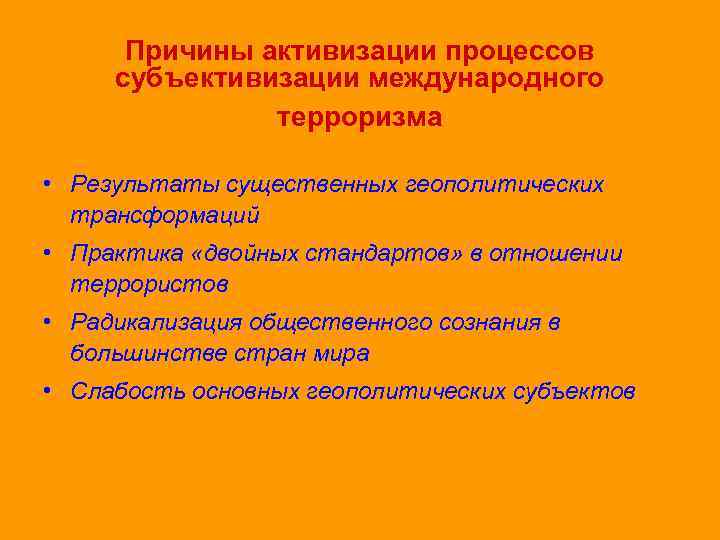 Причины активизации процессов субъективизации международного терроризма

• Результаты существенных геополитических трансформаций
• Практика «двойных стандартов» в отношении террористов
• Радикализация общественного сознания в большинстве стран мира
• Слабость основных геополитических субъектов